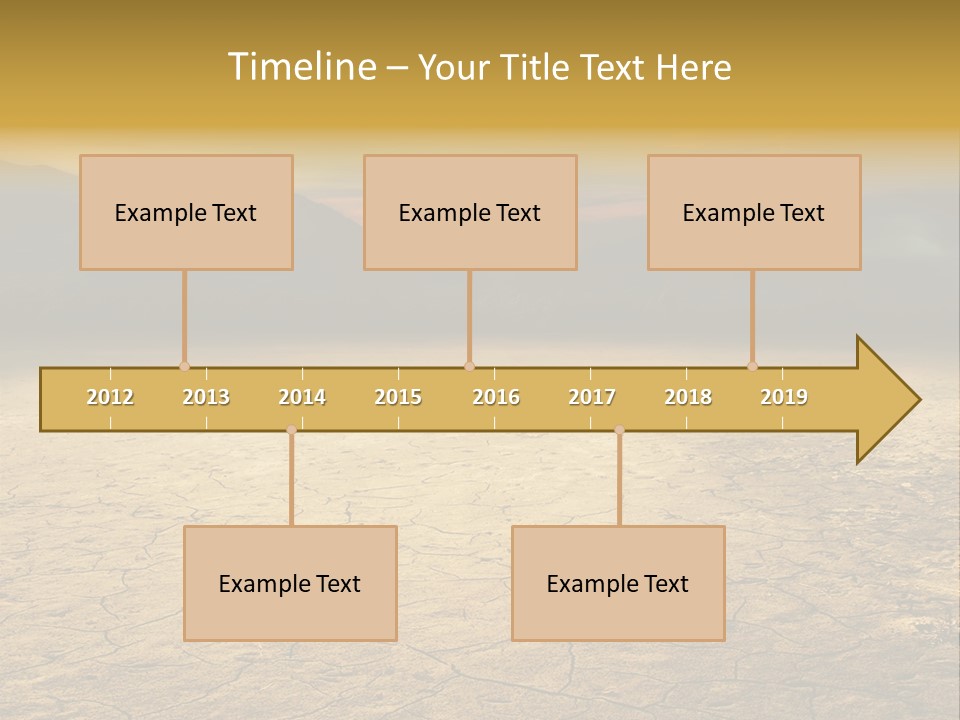 Timeline – Your Title Text Here

Example Text

Example Text

Example Text

2012 2013 2014 2015 2016 2017 2018 2019

Example Text

Example Text